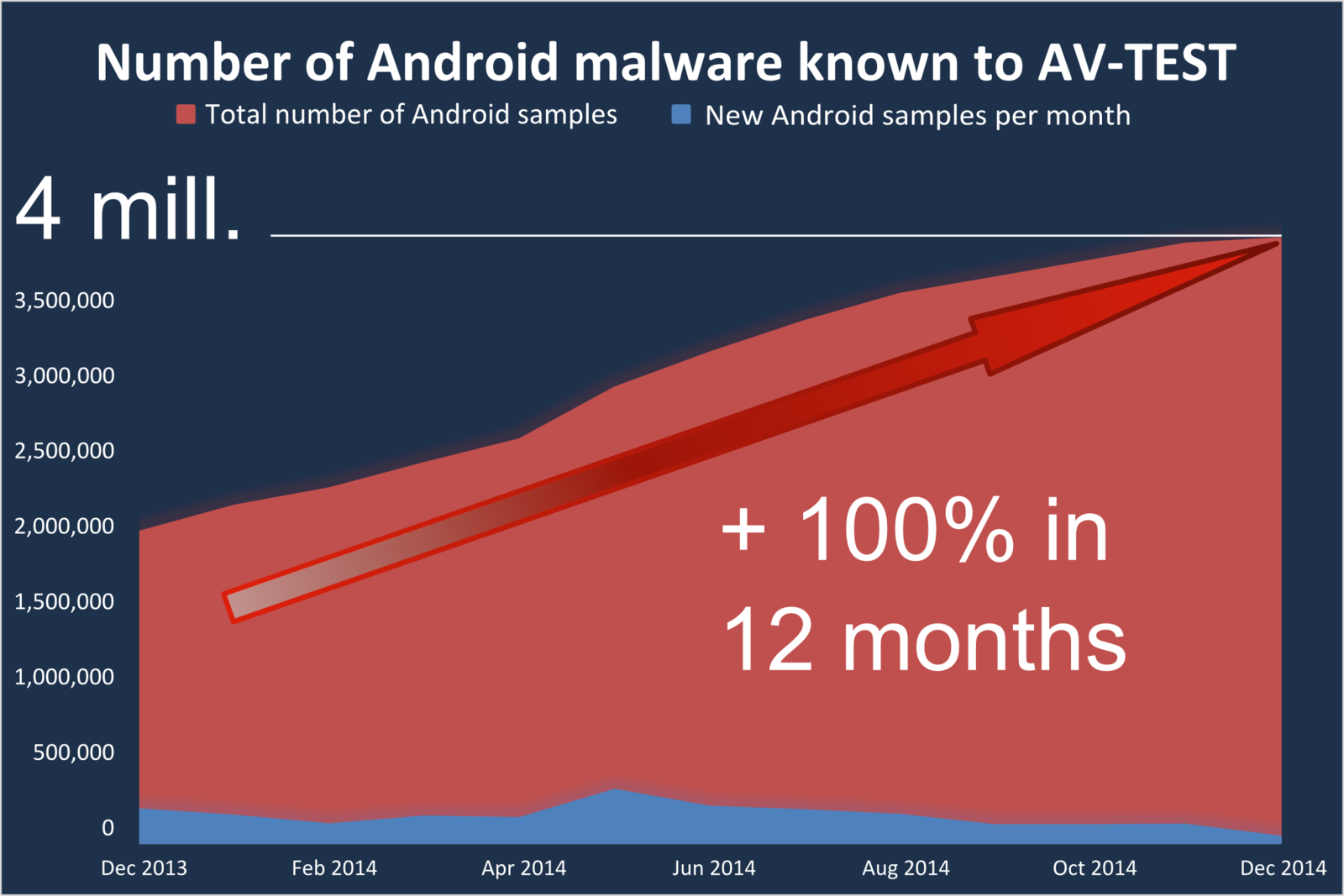 Number of Android malware known to AV-TEST

Total number of Android samples

New Android samples per month

4 mill.

3,500,000

3,000,000

2,500,000

2,000,000

1,500,000

1,000,000

500,000

0

+ 100% in 12 months

Dec 2013

Feb 2014

Apr 2014

Jun 2014

Aug 2014

Oct 2014

Dec 2014